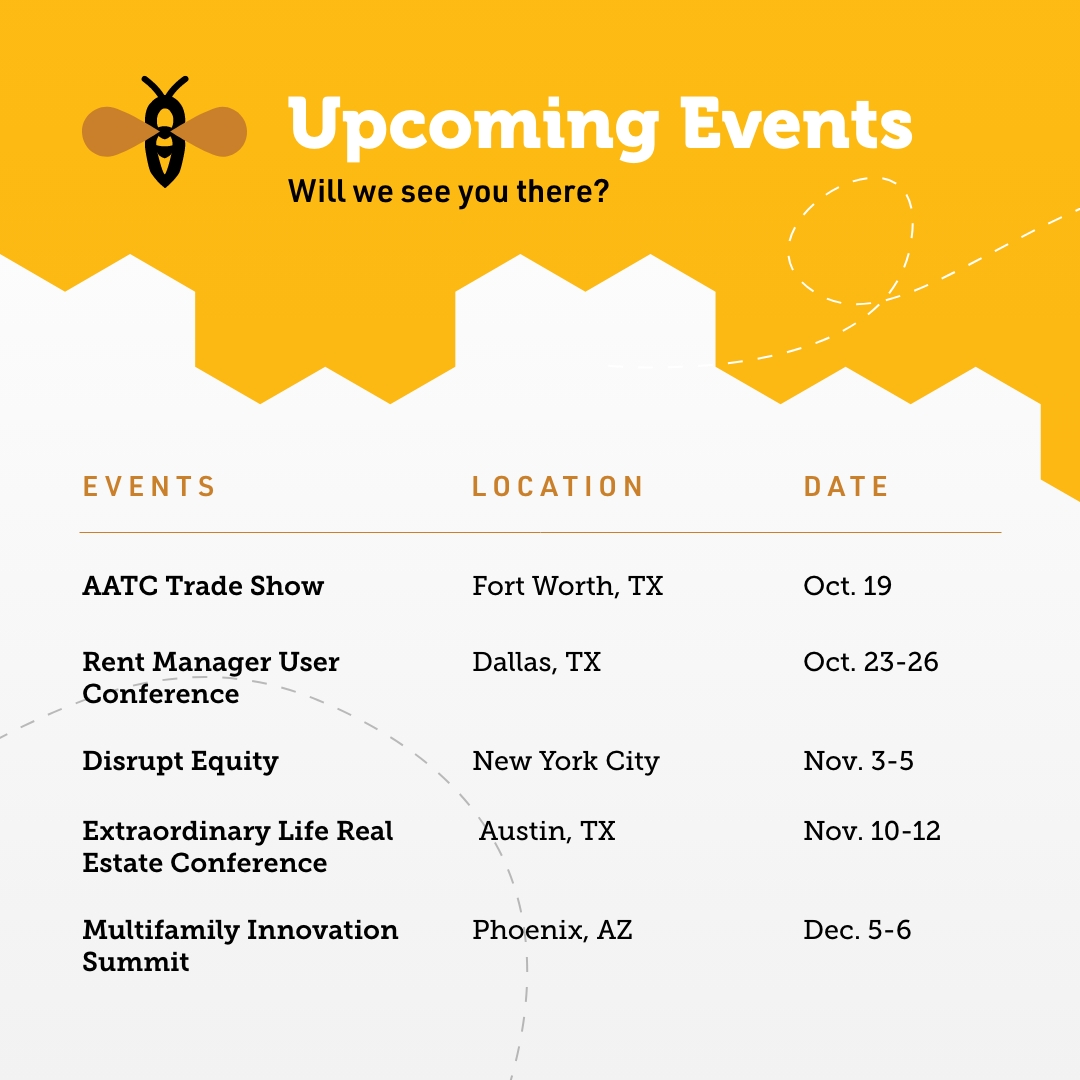 Upcoming Events
Will we see you there?

| EVENTS | LOCATION | DATE |
|---|---|---|
| AATC Trade Show | Fort Worth, TX | Oct. 19 |
| Rent Manager User Conference | Dallas, TX | Oct. 23-26 |
| Disrupt Equity | New York City | Nov. 3-5 |
| Extraordinary Life Real Estate Conference | Austin, TX | Nov. 10-12 |
| Multifamily Innovation Summit | Phoenix, AZ | Dec. 5-6 |